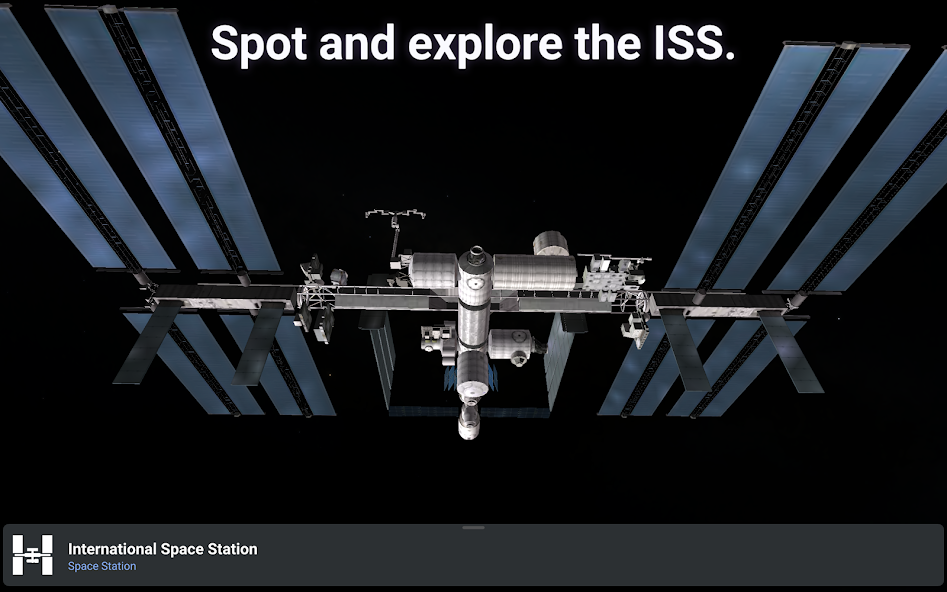 Spot and explore the ISS.

International Space Station
Space Station